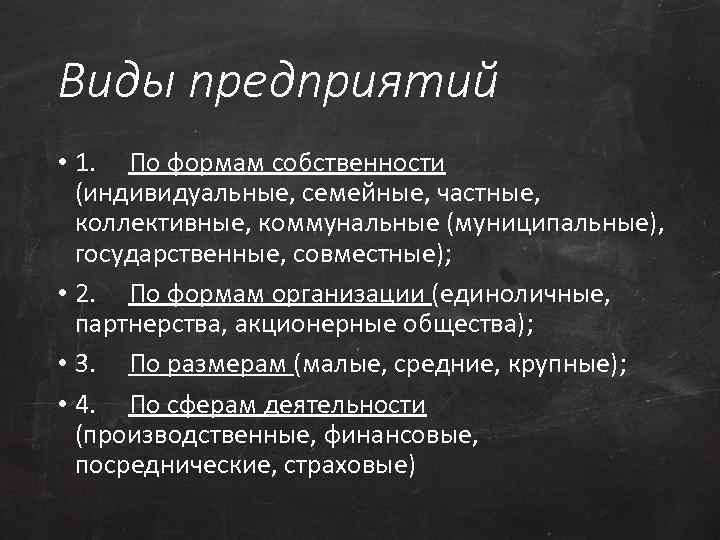 Виды предприятий

• 1. По формам собственности (индивидуальные, семейные, частные, коллективные, коммунальные (муниципальные), государственные, совместные);

• 2. По формам организации (единоличные, партнерства, акционерные общества);

• 3. По размерам (малые, средние, крупные);

• 4. По сферам деятельности (производственные, финансовые, посреднические, страховые)